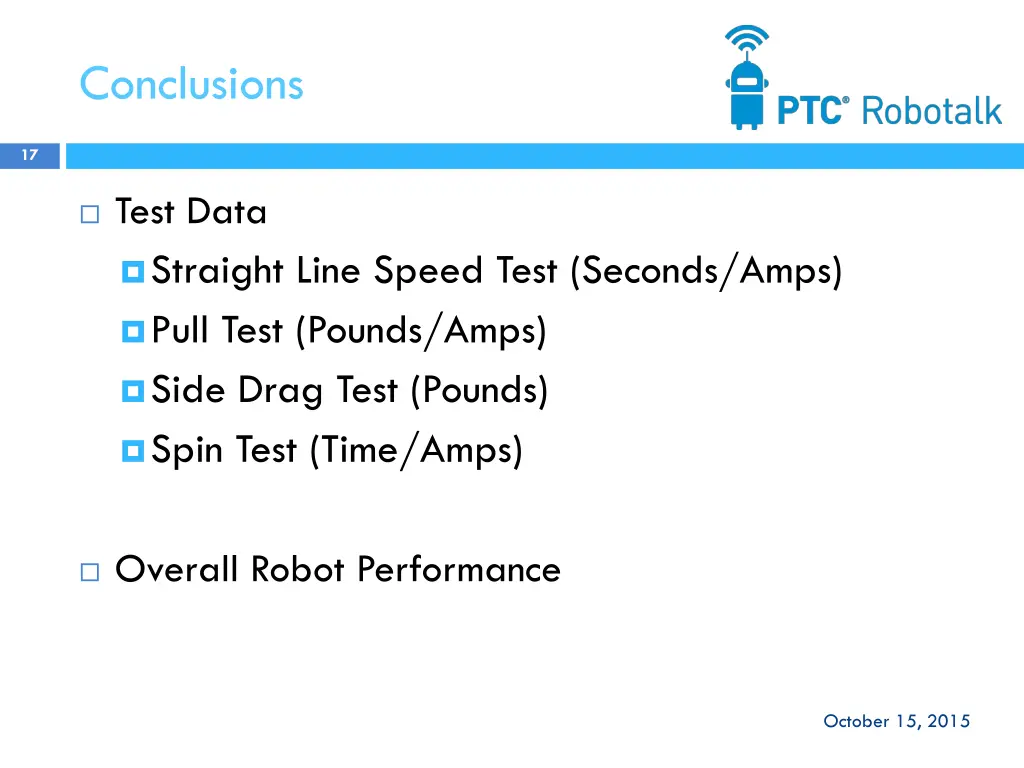 Conclusions

PTC® Robotalk

17

Test Data

Straight Line Speed Test (Seconds/Amps)

Pull Test (Pounds/Amps)

Side Drag Test (Pounds)

Spin Test (Time/Amps)

Overall Robot Performance

October 15, 2015